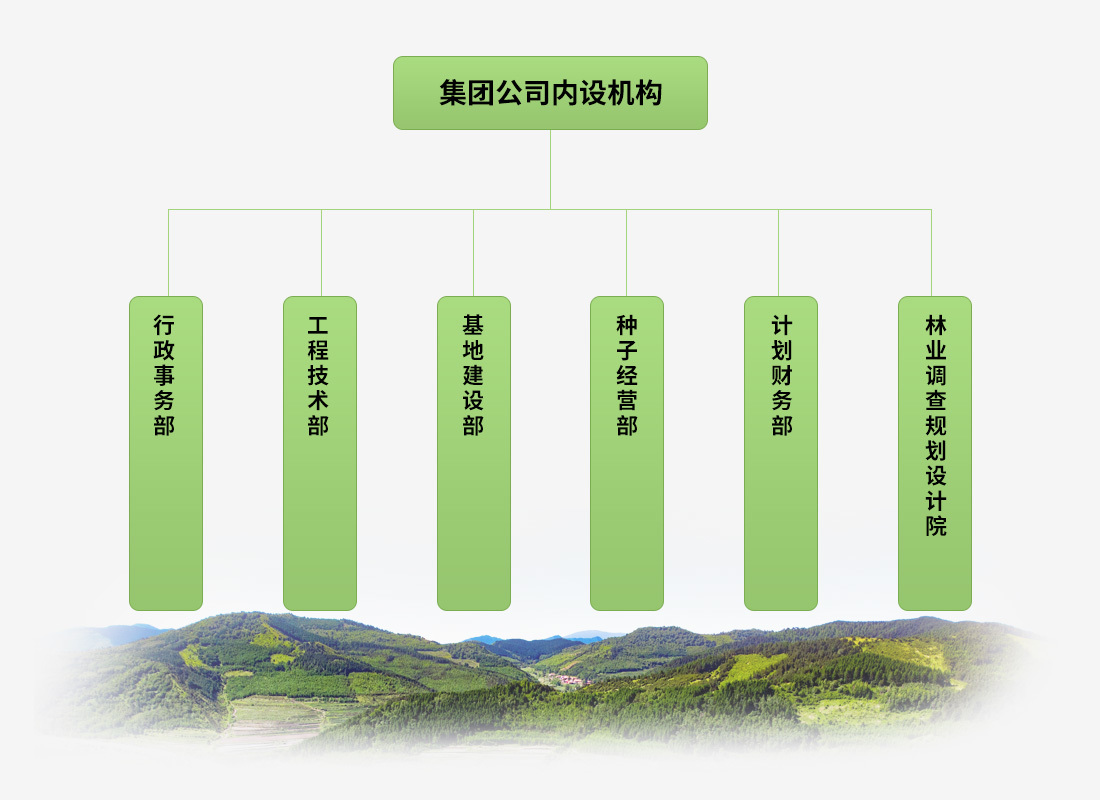 集团公司内设机构

行政事务部

工程技术部

基地建设部

种子经营部

计划财务部

林业调查规划设计院